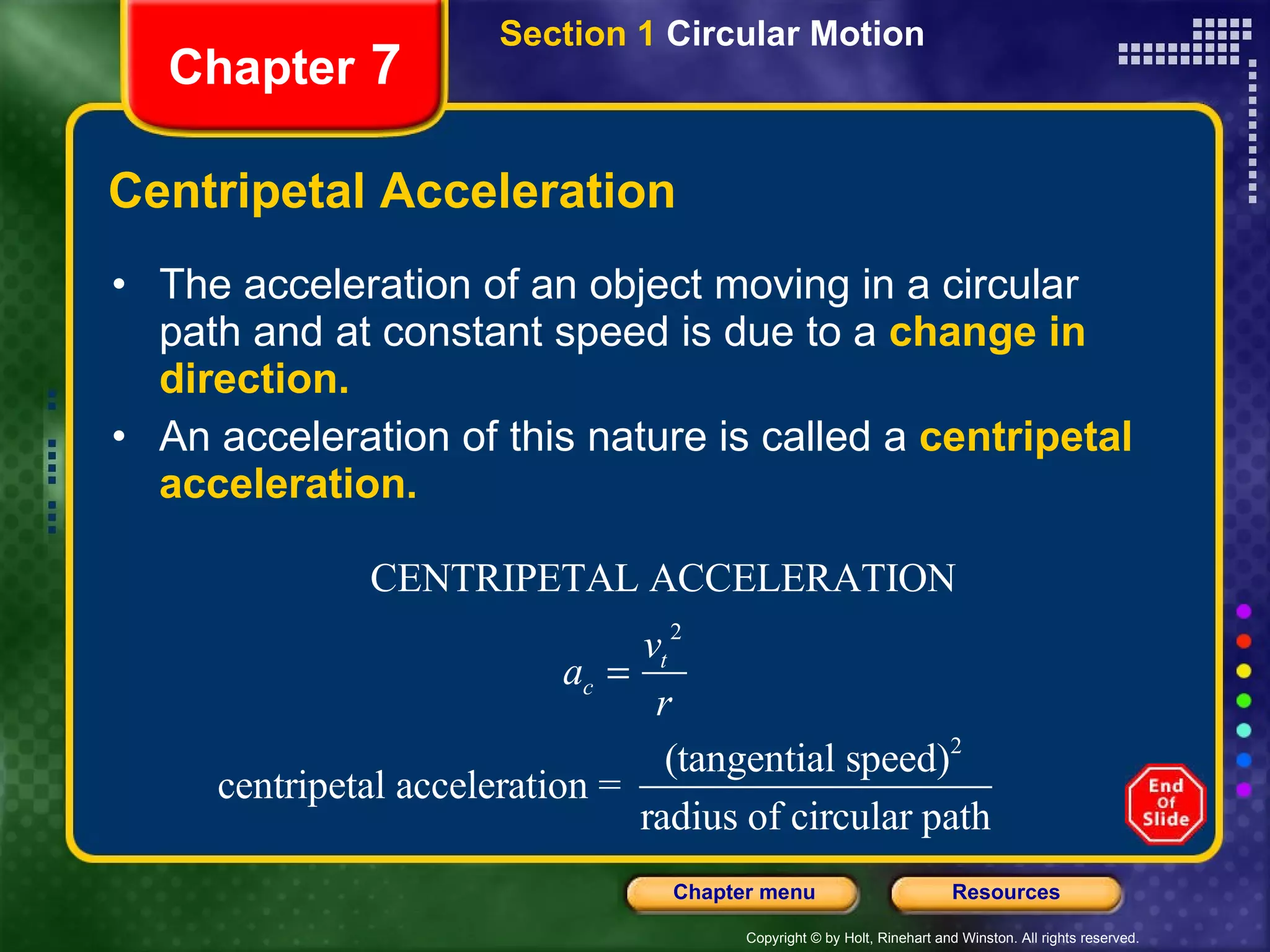 Chapter 7

Section 1 Circular Motion

Centripetal Acceleration

• The acceleration of an object moving in a circular path and at constant speed is due to a change in direction.

• An acceleration of this nature is called a centripetal acceleration.

CENTRIPETAL ACCELERATION

$a_c = \frac{v_t^2}{r}$

$\text{centripetal acceleration} = \frac{(\text{tangential speed})^2}{\text{radius of circular path}}$

End Of Slide

Chapter menu

Resources

Copyright © by Holt, Rinehart and Winston. All rights reserved.